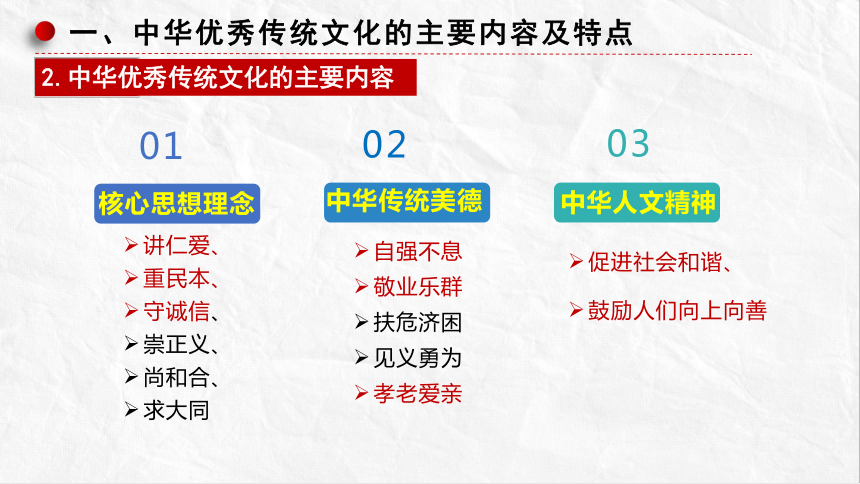 一、中华优秀传统文化的主要内容及特点

2. 中华优秀传统文化的主要内容

01

核心思想理念

➢ 讲仁爱、
➢ 重民本、
➢ 守诚信、
➢ 崇正义、
➢ 尚和合、
➢ 求大同

02

中华传统美德

➢ 自强不息
➢ 敬业乐群
➢ 扶危济困
➢ 见义勇为
➢ 孝老爱亲

03

中华人文精神

➢ 促进社会和谐、
➢ 鼓励人们向上向善